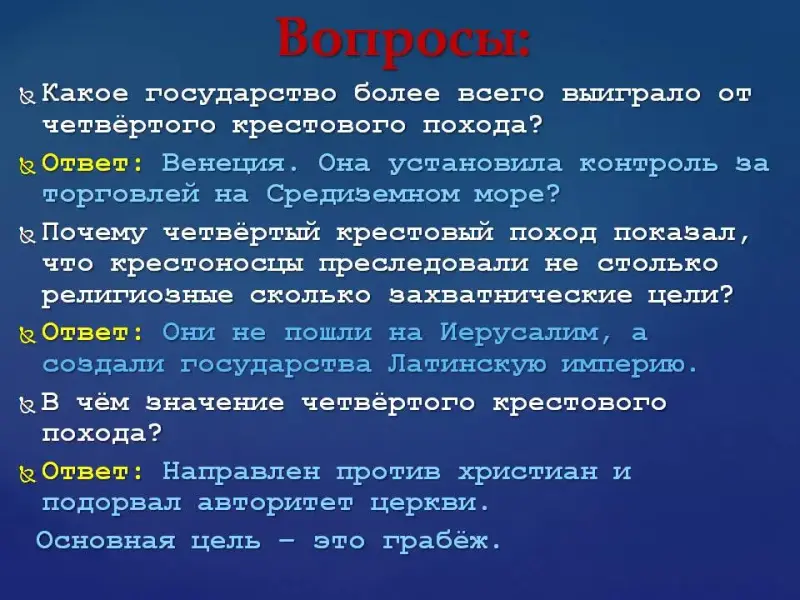 Вопросы:

Какое государство более всего выиграло от четвёртого крестового похода?

Ответ: Венеция. Она установила контроль за торговлей на Средиземном море?

Почему четвёртый крестовый поход показал, что крестоносцы преследовали не столько религиозные сколько захватнические цели?

Ответ: Они не пошли на Иерусалим, а создали государства Латинскую империю.

В чём значение четвёртого крестового похода?

Ответ: Направлен против христиан и подорвал авторитет церкви.

Основная цель – это грабёж.